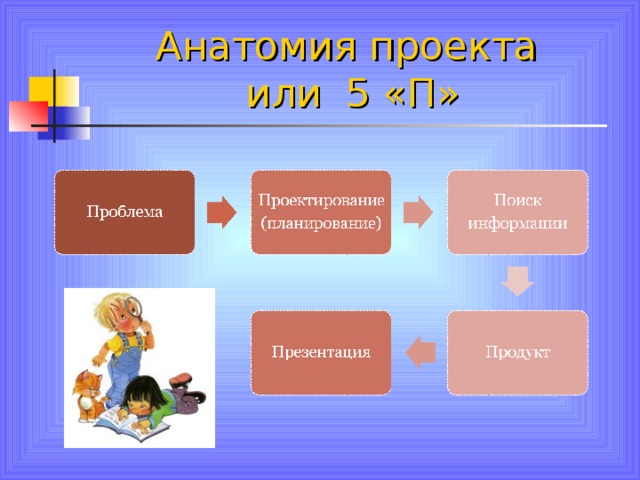 Анатомия проекта
или 5 «П»

Проблема

Проектирование (планирование)

Поиск информации

Продукт

Презентация